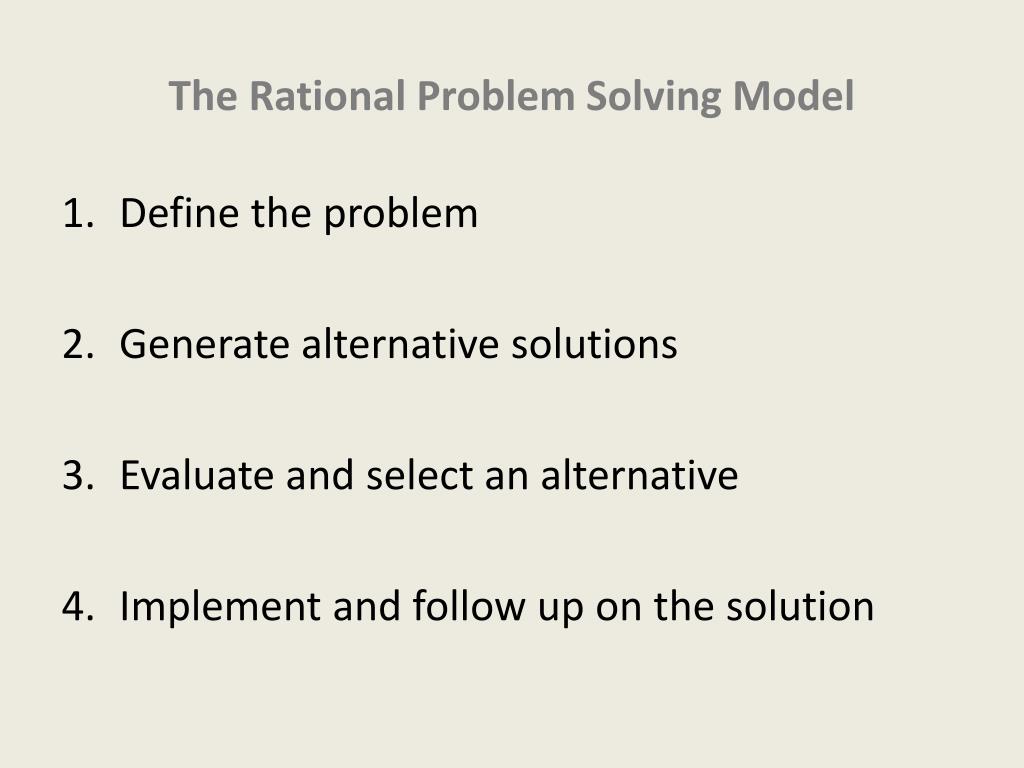 The Rational Problem Solving Model

1. Define the problem

2. Generate alternative solutions

3. Evaluate and select an alternative

4. Implement and follow up on the solution